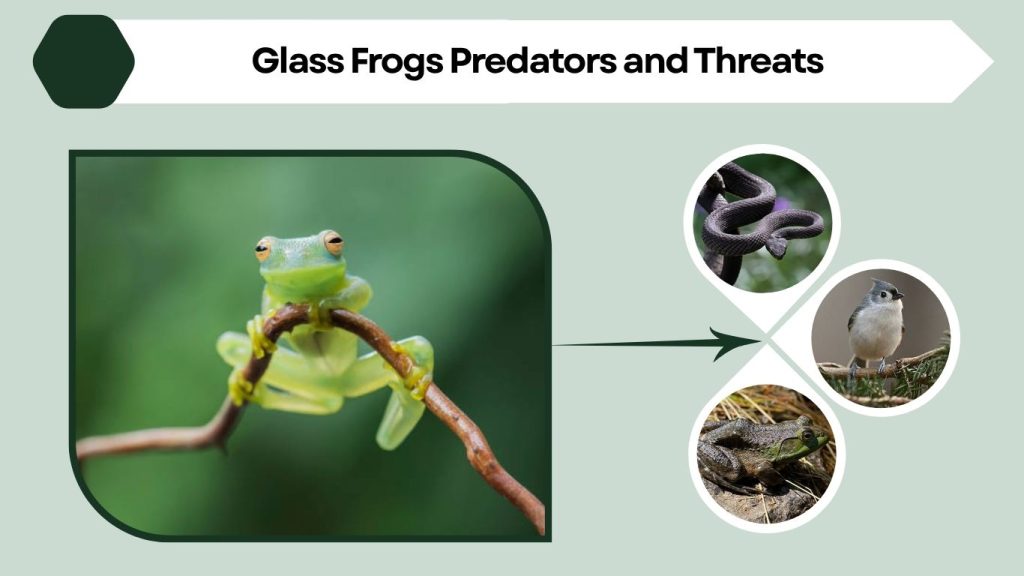 Glass Frogs Predators and Threats